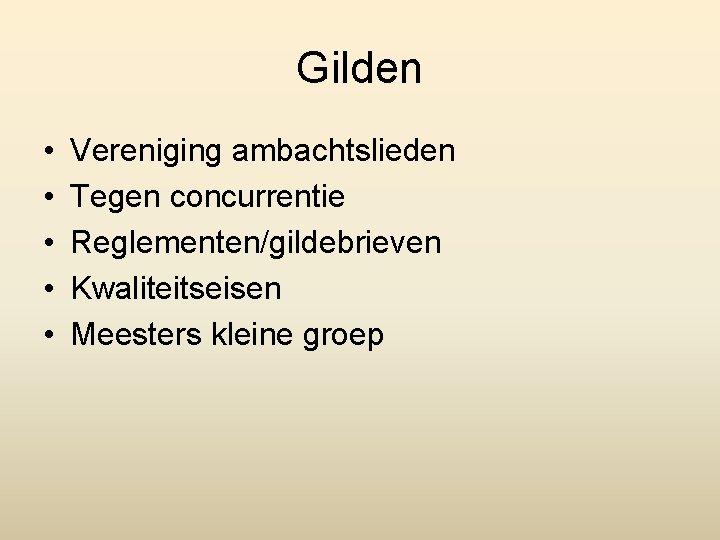 Gilden

• Vereniging ambachtslieden
• Tegen concurrentie
• Reglementen/gildebrieven
• Kwaliteitseisen
• Meesters kleine groep